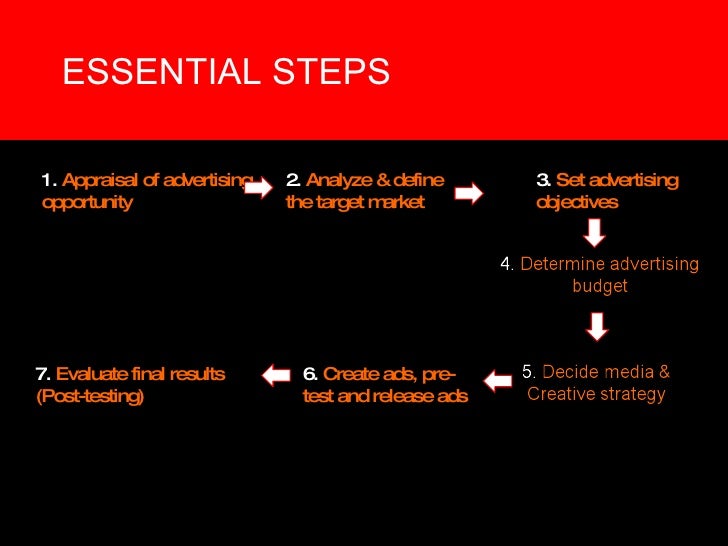 ESSENTIAL STEPS

1. Appraisal of advertising opportunity

2. Analyze & define the target market

3. Set advertising objectives

4. Determine advertising budget

5. Decide media & Creative strategy

6. Create ads, pre-test and release ads

7. Evaluate final results (Post-testing)